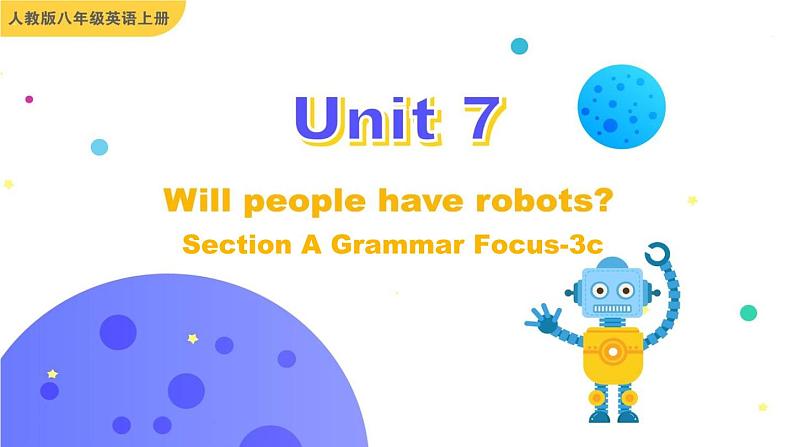 人教版八年级英语上册

Unit 7

Will people have robots?

Section A Grammar Focus-3c